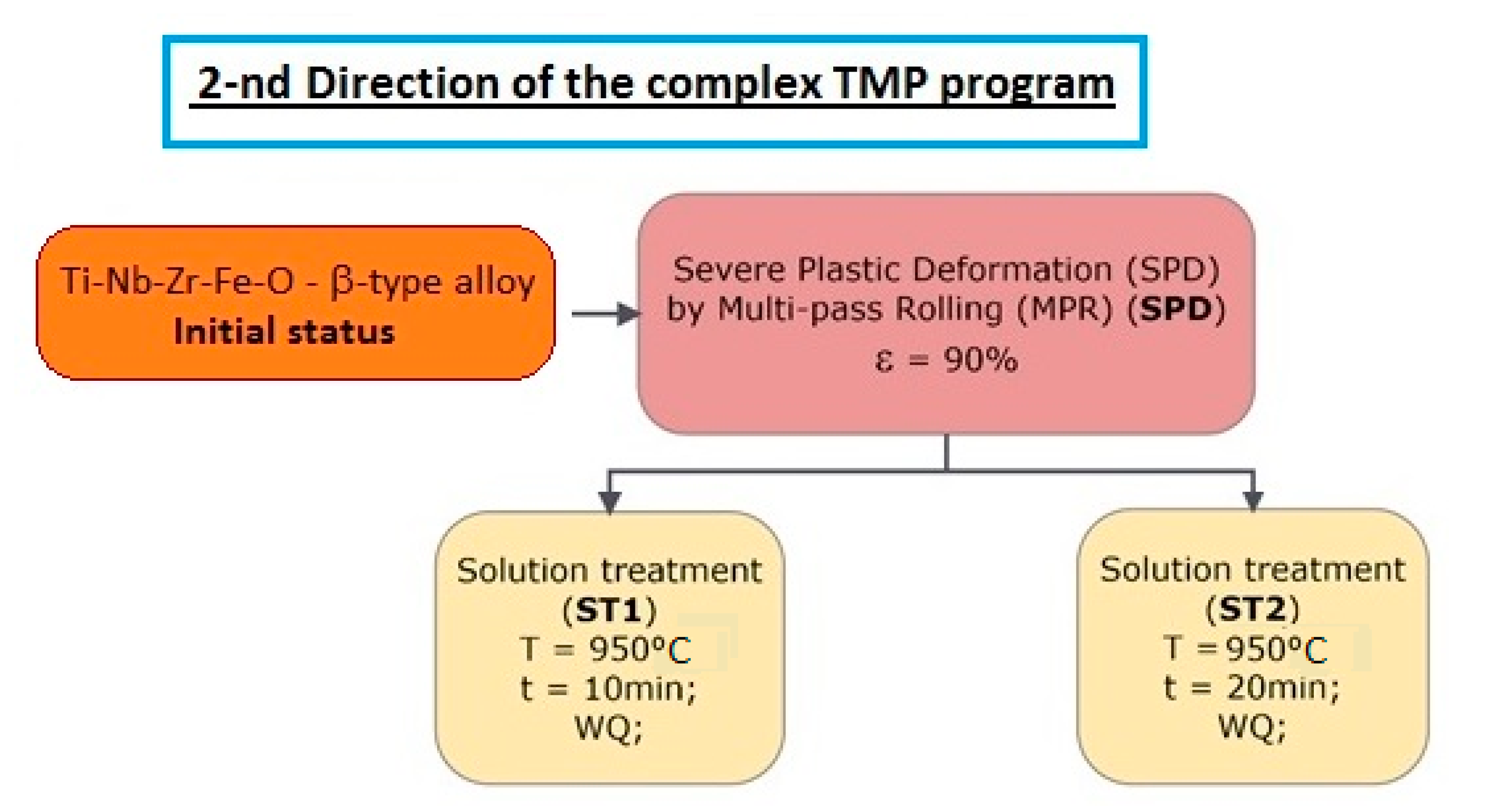 2-nd Direction of the complex TMP program

Ti-Nb-Zr-Fe-O - β-type alloy
Initial status

Severe Plastic Deformation (SPD) by Multi-pass Rolling (MPR) (SPD)
ε = 90%

Solution treatment (ST1)
T = 950°C
t = 10min;
WQ;

Solution treatment (ST2)
T = 950°C
t = 20min;
WQ;